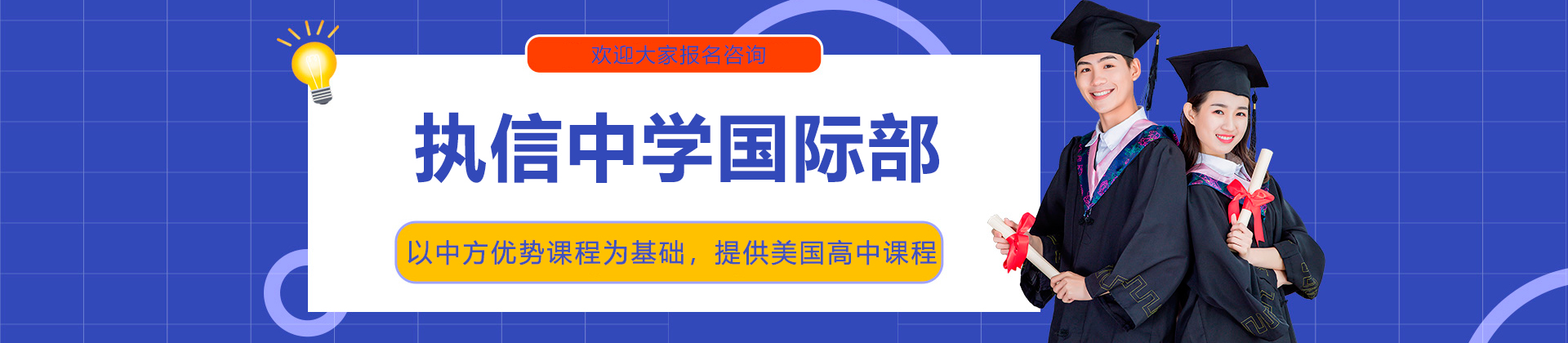 欢迎大家报名咨询

执信中学国际部

以中方优势课程为基础，提供美国高中课程